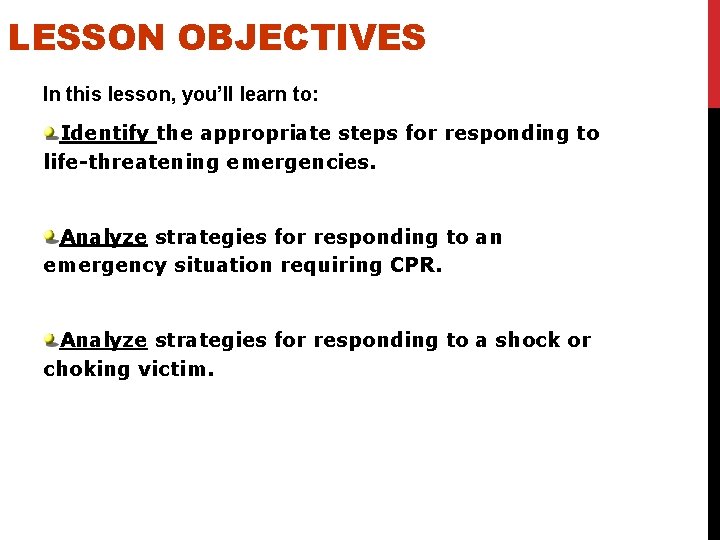 LESSON OBJECTIVES

In this lesson, you'll learn to:

Identify the appropriate steps for responding to life-threatening emergencies.

Analyze strategies for responding to an emergency situation requiring CPR.

Analyze strategies for responding to a shock or choking victim.